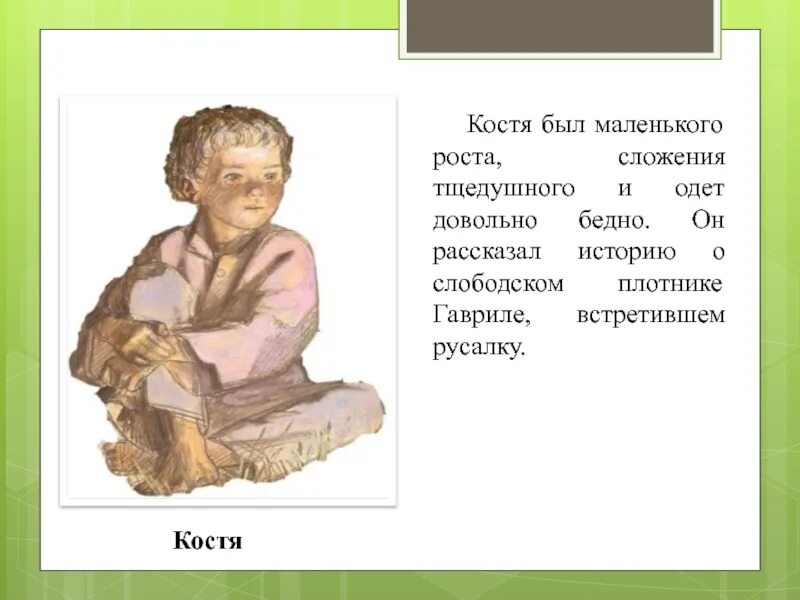 Костя был маленького роста, сложения тщедушного и одет довольно бедно. Он рассказал историю о слободском плотнике Гавриле, встретившем русалку.

Костя